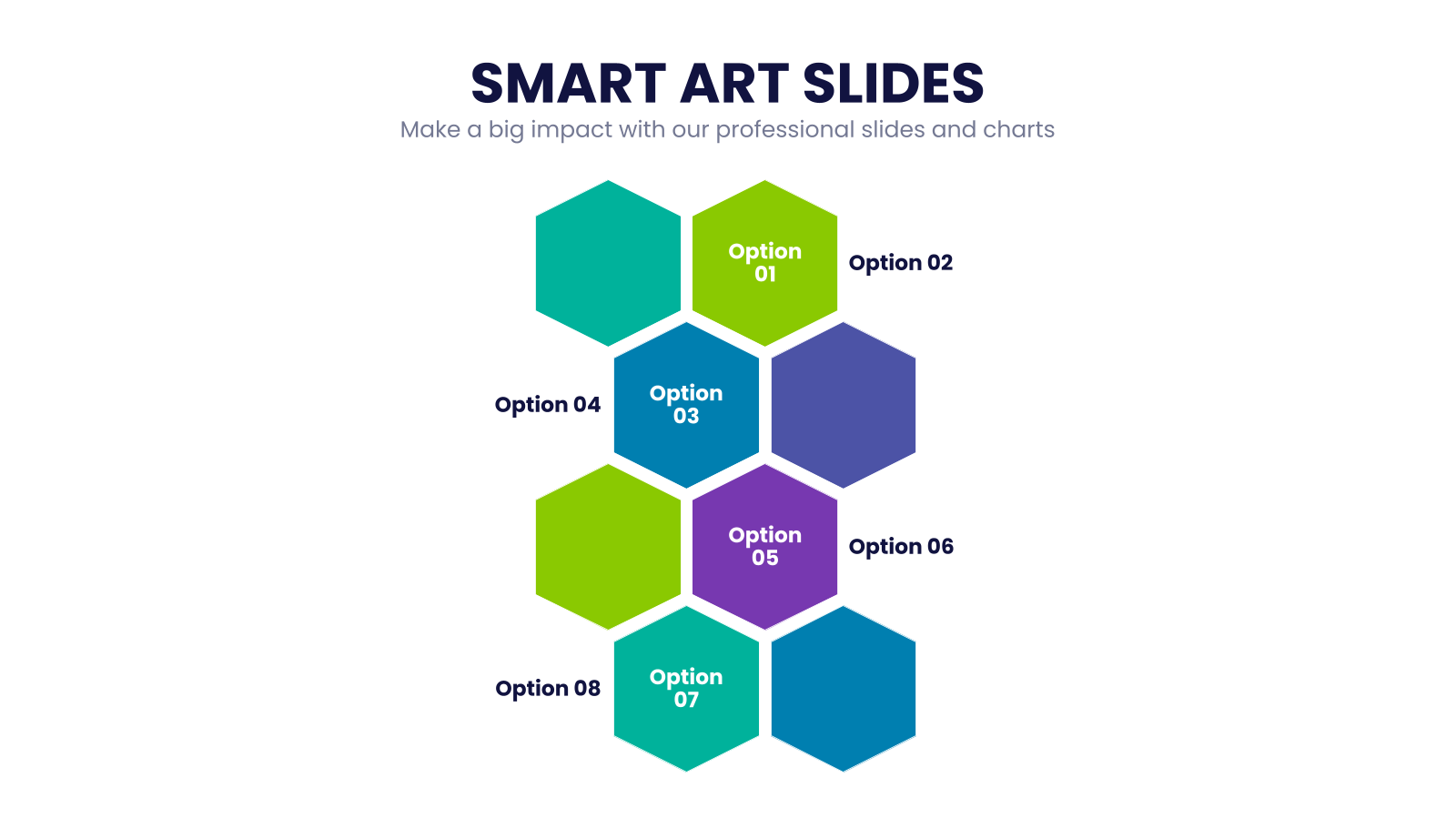 SMART ART SLIDES
Make a big impact with our professional slides and charts

Option 01

Option 02

Option 04

Option 03

Option 05

Option 06

Option 08

Option 07